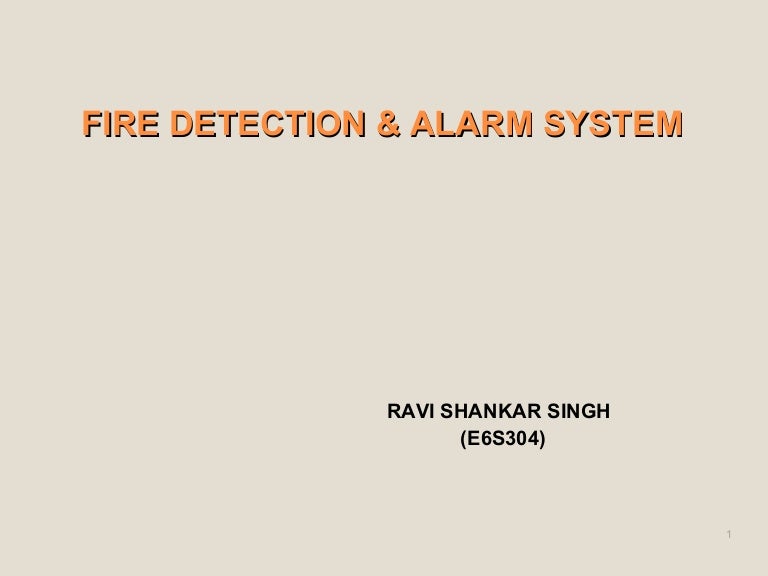 FIRE DETECTION & ALARM SYSTEM

RAVI SHANKAR SINGH
(E6S304)

1